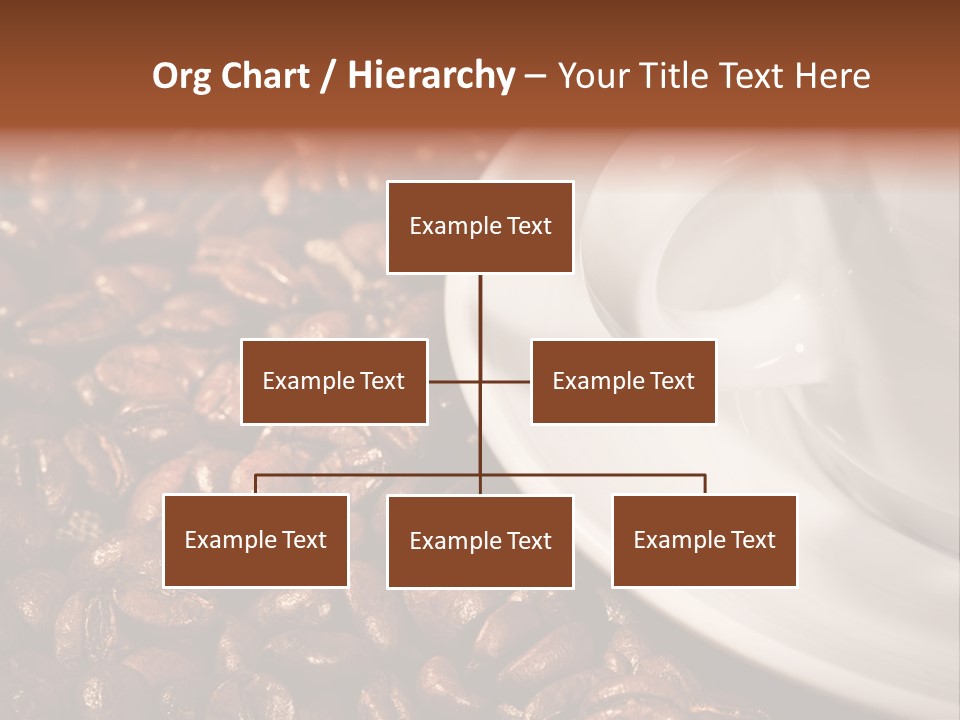 Org Chart / Hierarchy – Your Title Text Here

Example Text

Example Text

Example Text

Example Text

Example Text

Example Text